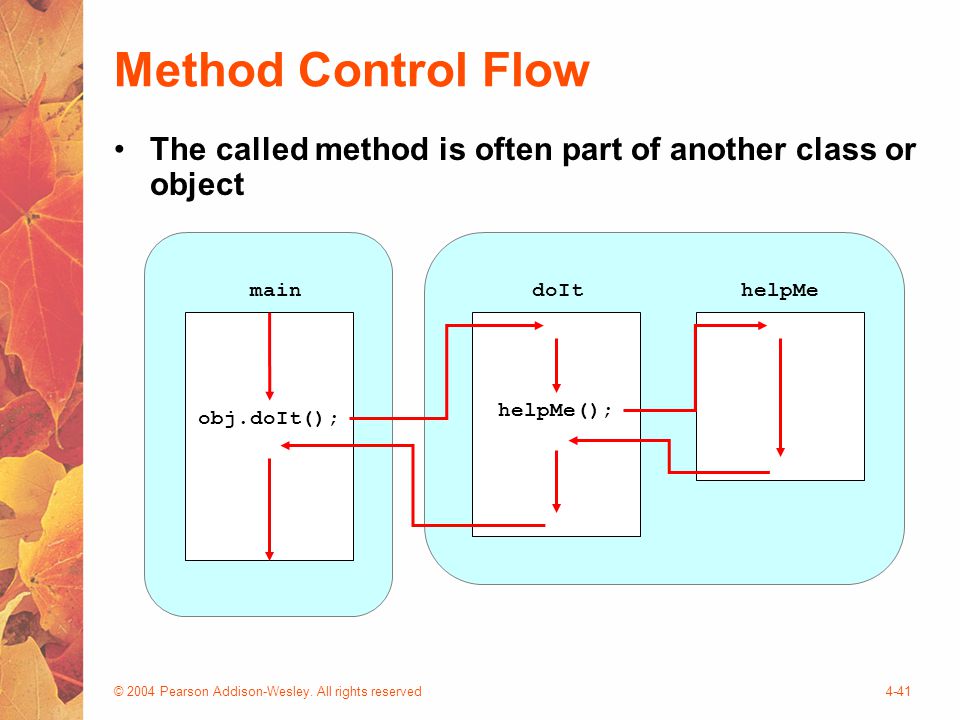 Method Control Flow

• The called method is often part of another class or object

main

obj.doIt();

doIt

helpMe();

helpMe

© 2004 Pearson Addison-Wesley. All rights reserved

4-41